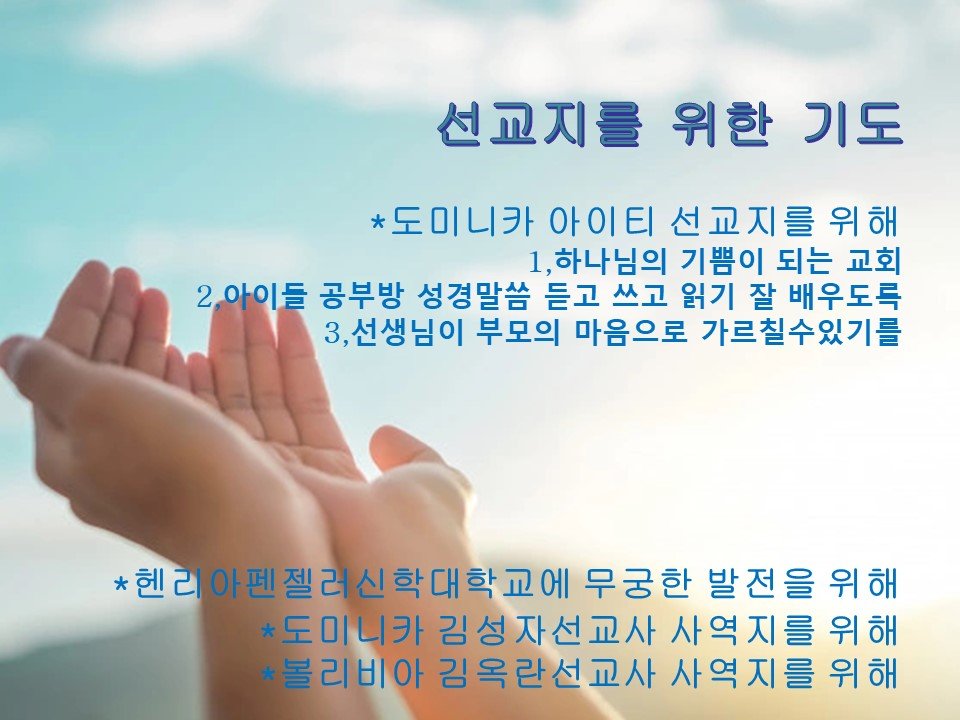 선교지를 위한 기도

*도미니카 아이티 선교지를 위해
1,하나님의 기쁨이 되는 교회
2,아이들 공부방 성경말씀 듣고 쓰고 읽기 잘 배우도록
3,선생님이 부모의 마음으로 가르칠수있기를

*헨리아펜젤러신학대학교에 무궁한 발전을 위해
*도미니카 김성자선교사 사역지를 위해
*볼리비아 김옥란선교사 사역지를 위해